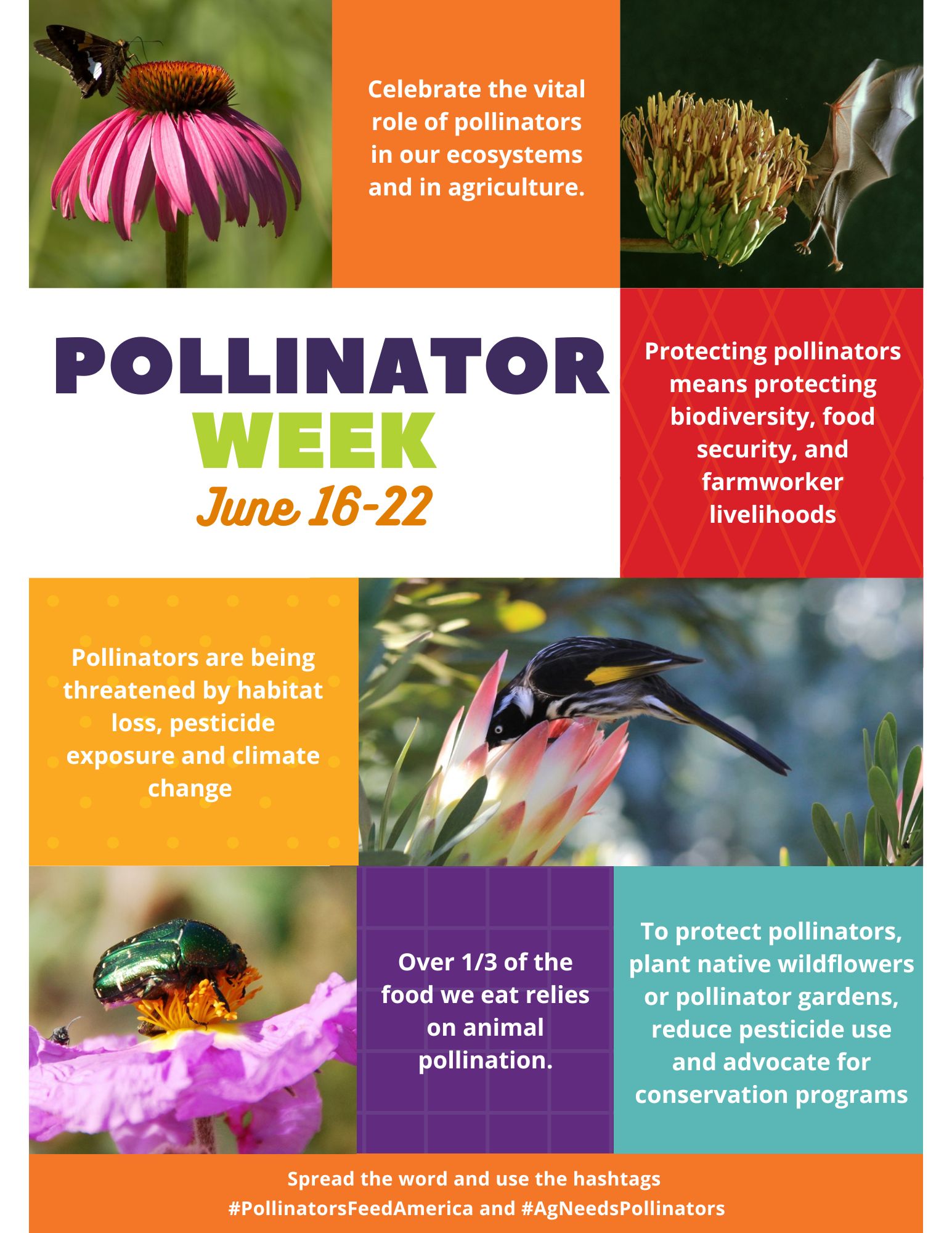 Celebrate the vital role of pollinators in our ecosystems and in agriculture.

POLLINATOR WEEK
June 16-22

Protecting pollinators means protecting biodiversity, food security, and farmworker livelihoods

Pollinators are being threatened by habitat loss, pesticide exposure and climate change

Over 1/3 of the food we eat relies on animal pollination.

To protect pollinators, plant native wildflowers or pollinator gardens, reduce pesticide use and advocate for conservation programs

Spread the word and use the hashtags #PollinatorsFeedAmerica and #AgNeedsPollinators